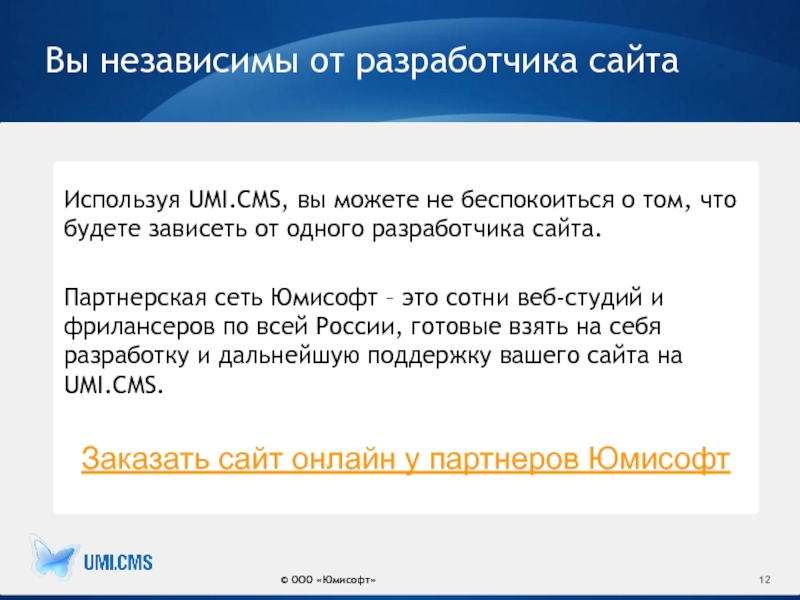 Вы независимы от разработчика сайта

Используя UMI.CMS, вы можете не беспокоиться о том, что будете зависеть от одного разработчика сайта.

Партнерская сеть Юмисофт – это сотни веб-студий и фрилансеров по всей России, готовые взять на себя разработку и дальнейшую поддержку вашего сайта на UMI.CMS.

Заказать сайт онлайн у партнеров Юмисофт

UMI.CMS

© ООО «Юмисофт»

12